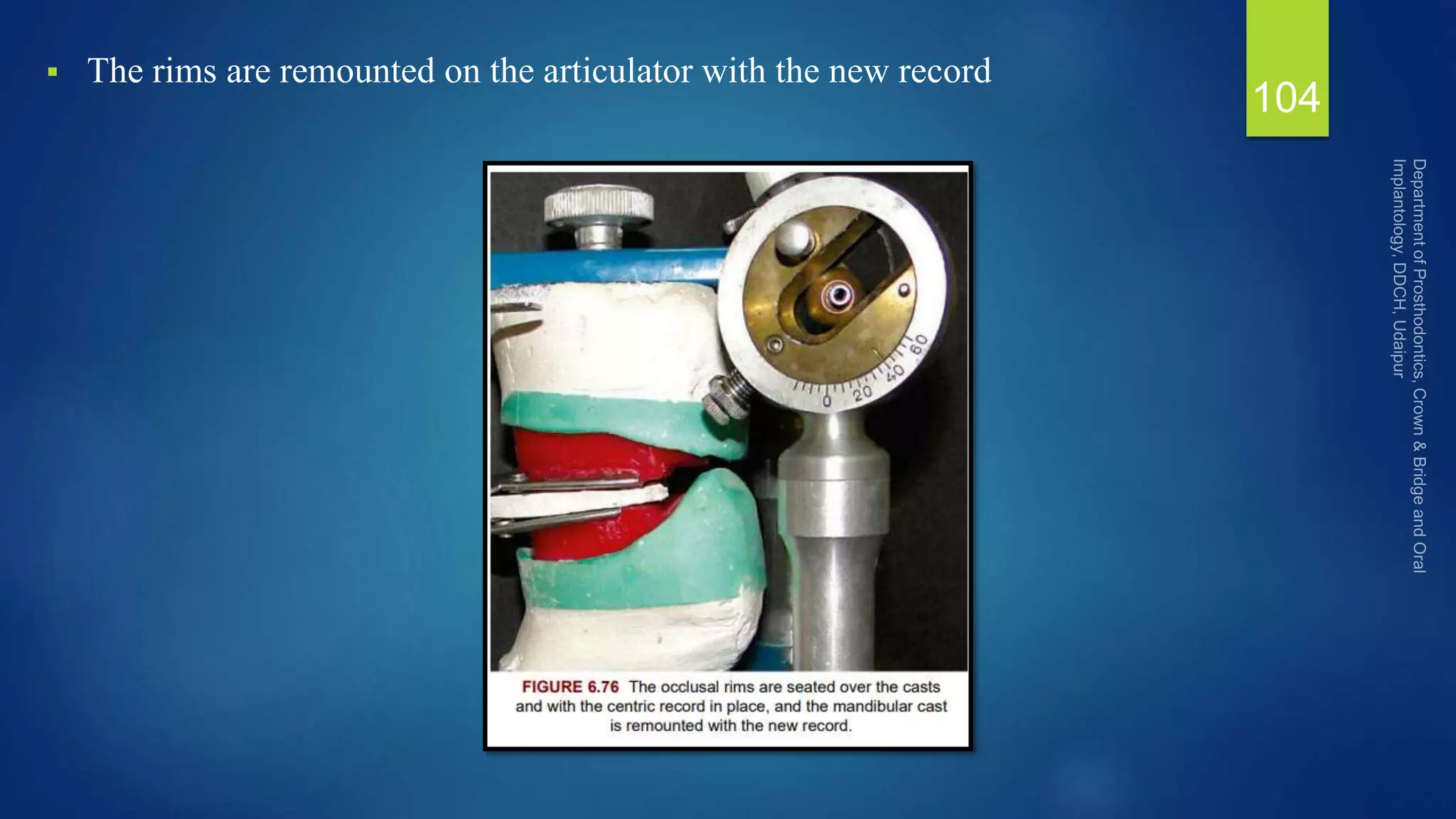 ▪ The rims are remounted on the articulator with the new record

104

Department of Prosthodontics, Crown & Bridge and Oral Implantology, DDCH, Udaipur

0 20 40 60

FIGURE 6.76 The occlusal rims are seated over the casts and with the centric record in place, and the mandibular cast is remounted with the new record.